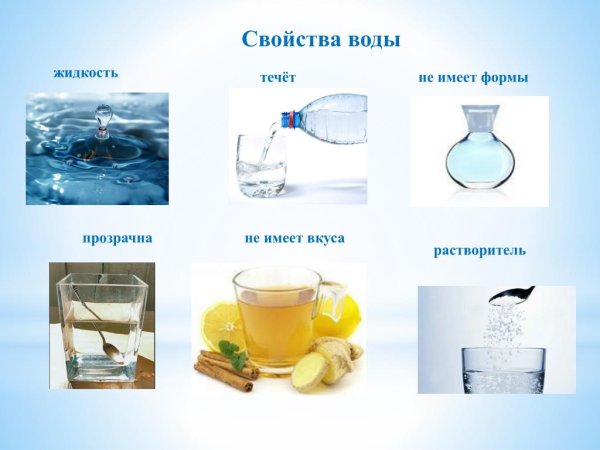 Свойства воды

жидкость

течёт

не имеет формы

прозрачна

не имеет вкуса

растворитель